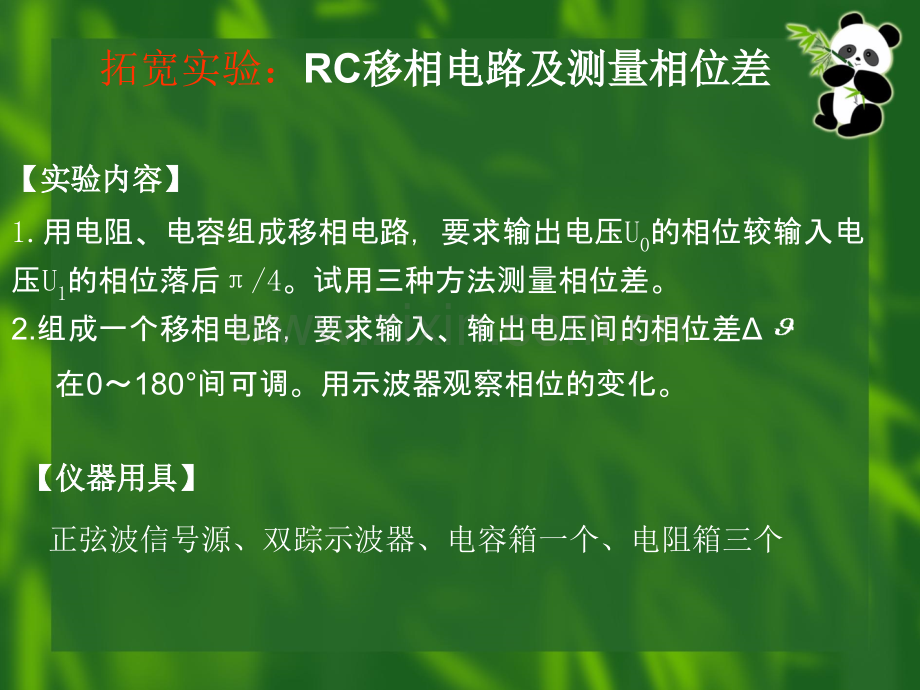 拓宽实验：RC移相电路及测量相位差

【实验内容】

1.用电阻、电容组成移相电路，要求输出电压$U_0$的相位较输入电压$U_1$的相位落后$\pi/4$。试用三种方法测量相位差。

2.组成一个移相电路，要求输入、输出电压间的相位差$\Delta\vartheta$在0～180°间可调。用示波器观察相位的变化。

【仪器用具】

正弦波信号源、双踪示波器、电容箱一个、电阻箱三个